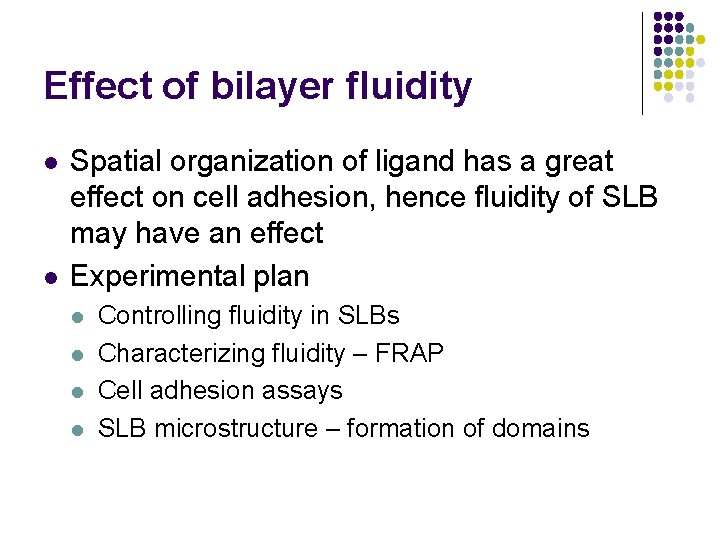 Effect of bilayer fluidity

- Spatial organization of ligand has a great effect on cell adhesion, hence fluidity of SLB may have an effect
- Experimental plan
  - Controlling fluidity in SLBs
  - Characterizing fluidity – FRAP
  - Cell adhesion assays
  - SLB microstructure – formation of domains